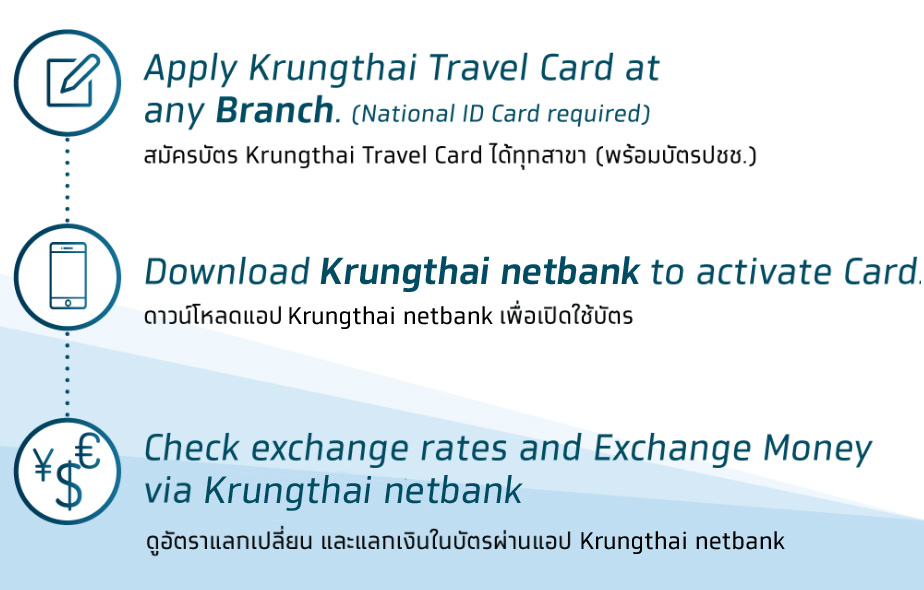 Apply Krungthai Travel Card at any Branch. (National ID Card required)

สมัครบัตร Krungthai Travel Card ได้ทุกสาขา (พร้อมบัตรปชช.)

Download Krungthai netbank to activate Card.

ดาวน์โหลดแอป Krungthai netbank เพื่อเปิดใช้บัตร

¥$€

Check exchange rates and Exchange Money via Krungthai netbank

ดูอัตราแลกเปลี่ยน และแลกเงินในบัตรผ่านแอป Krungthai netbank